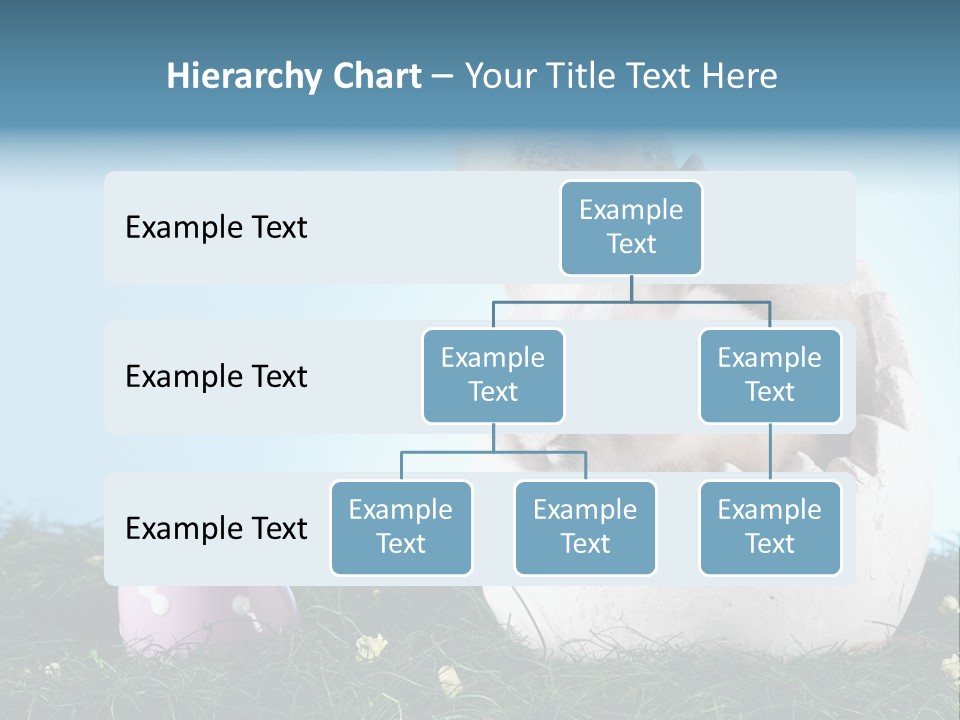 Hierarchy Chart – Your Title Text Here

Example Text

Example Text

Example Text

Example Text

Example Text

Example Text

Example Text

Example Text

Example Text